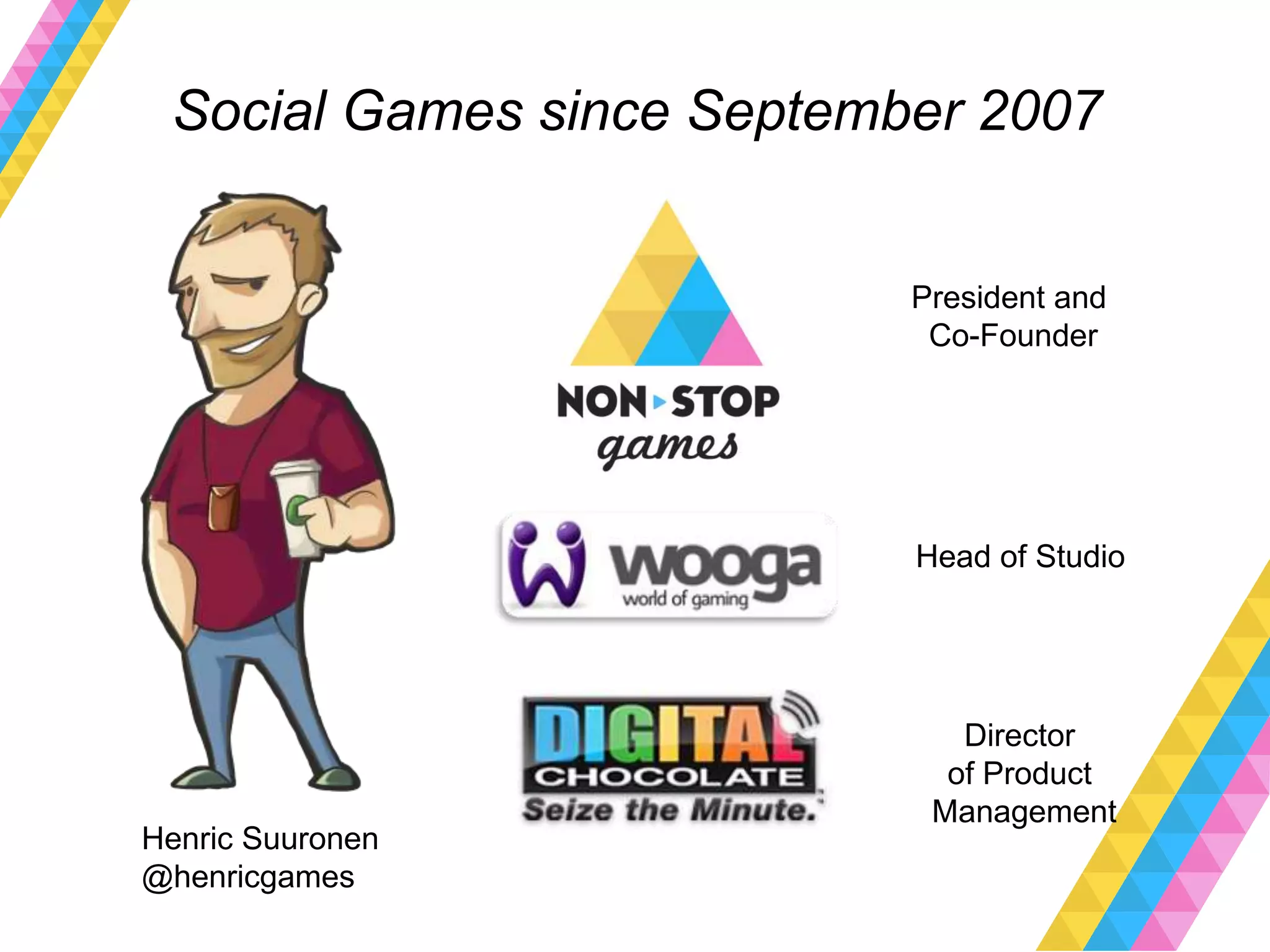 Social Games since September 2007

NON STOP games

President and Co-Founder

wooga world of gaming

Head of Studio

DIGITAL CHOCOLATE Seize the Minute.

Director of Product Management

Henric Suuronen
@henricgames